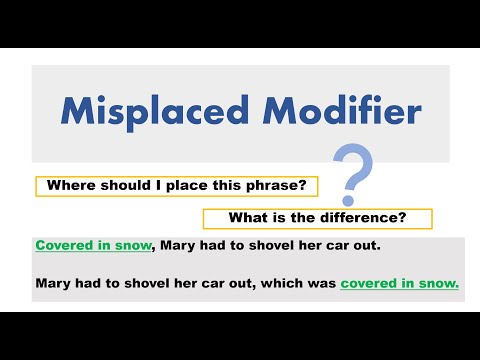 Misplaced Modifier

?

Where should I place this phrase?

What is the difference?

Covered in snow, Mary had to shovel her car out.

Mary had to shovel her car out, which was covered in snow.